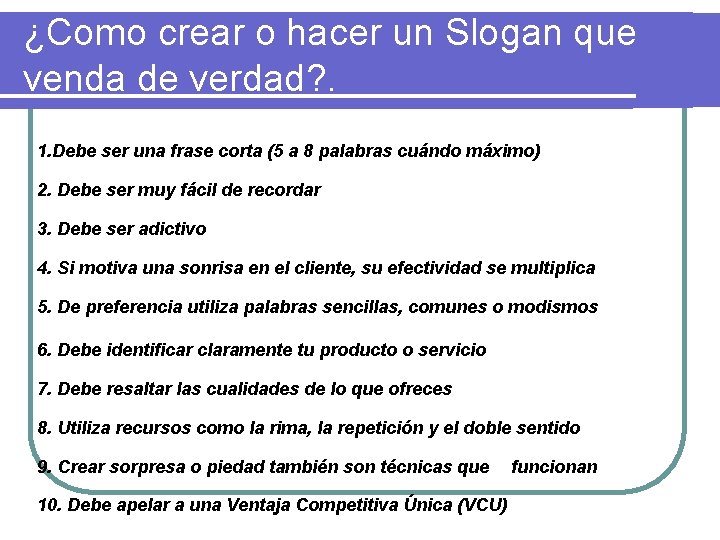 ¿Como crear o hacer un Slogan que venda de verdad?.

1.Debe ser una frase corta (5 a 8 palabras cuándo máximo)

2. Debe ser muy fácil de recordar

3. Debe ser adictivo

4. Si motiva una sonrisa en el cliente, su efectividad se multiplica

5. De preferencia utiliza palabras sencillas, comunes o modismos

6. Debe identificar claramente tu producto o servicio

7. Debe resaltar las cualidades de lo que ofreces

8. Utiliza recursos como la rima, la repetición y el doble sentido

9. Crear sorpresa o piedad también son técnicas que funcionan

10. Debe apelar a una Ventaja Competitiva Única (VCU)